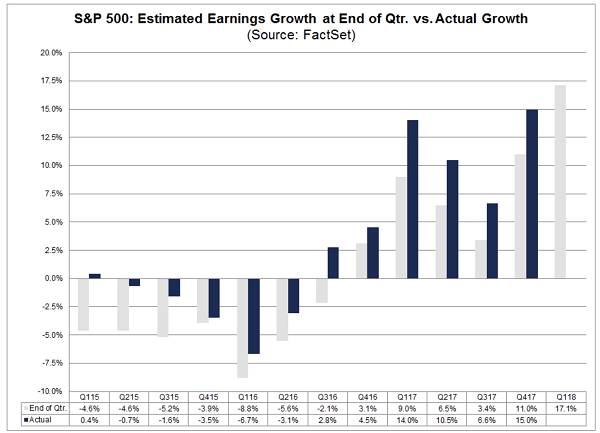 S&P 500: Estimated Earnings Growth at End of Qtr. vs. Actual Growth
(Source: FactSet)

20.0%
17.5%
15.0%
12.5%
10.0%
7.5%
5.0%
2.5%
0.0%
-2.5%
-5.0%
-7.5%
-10.0%

| | Q115 | Q215 | Q315 | Q415 | Q116 | Q216 | Q316 | Q416 | Q117 | Q217 | Q317 | Q417 | Q118 |
|---|---|---|---|---|---|---|---|---|---|---|---|---|---|
| End of Qtr. | -4.6% | -4.6% | -5.2% | -3.9% | -8.8% | -5.6% | -2.1% | 3.1% | 9.0% | 6.5% | 3.4% | 11.0% | 17.1% |
| Actual | 0.4% | -0.7% | -1.6% | -3.5% | -6.7% | -3.1% | 2.8% | 4.5% | 14.0% | 10.5% | 6.6% | 15.0% | |